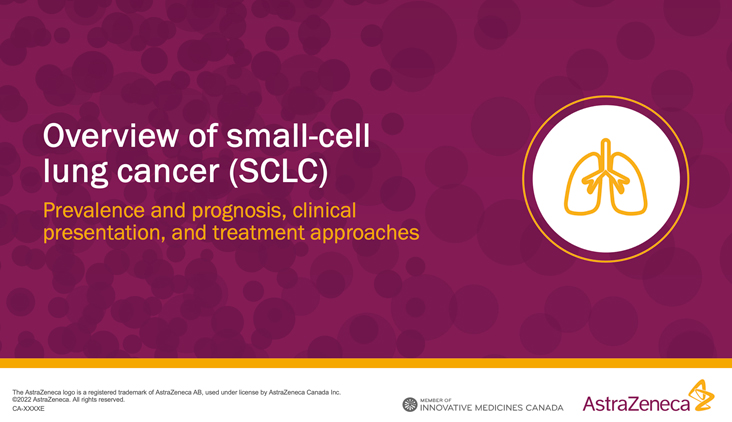 Overview of small-cell lung cancer (SCLC)

Prevalence and prognosis, clinical presentation, and treatment approaches

The AstraZeneca logo is a registered trademark of AstraZeneca AB, used under license by AstraZeneca Canada Inc.
©2022 AstraZeneca. All rights reserved.
CA-XXXXE

MEMBER OF
INNOVATIVE MEDICINES CANADA

AstraZeneca